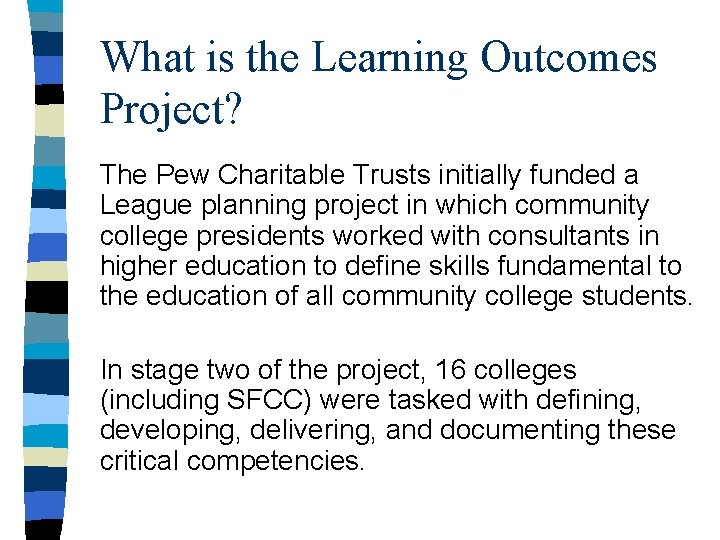 What is the Learning Outcomes Project?

The Pew Charitable Trusts initially funded a League planning project in which community college presidents worked with consultants in higher education to define skills fundamental to the education of all community college students.

In stage two of the project, 16 colleges (including SFCC) were tasked with defining, developing, delivering, and documenting these critical competencies.